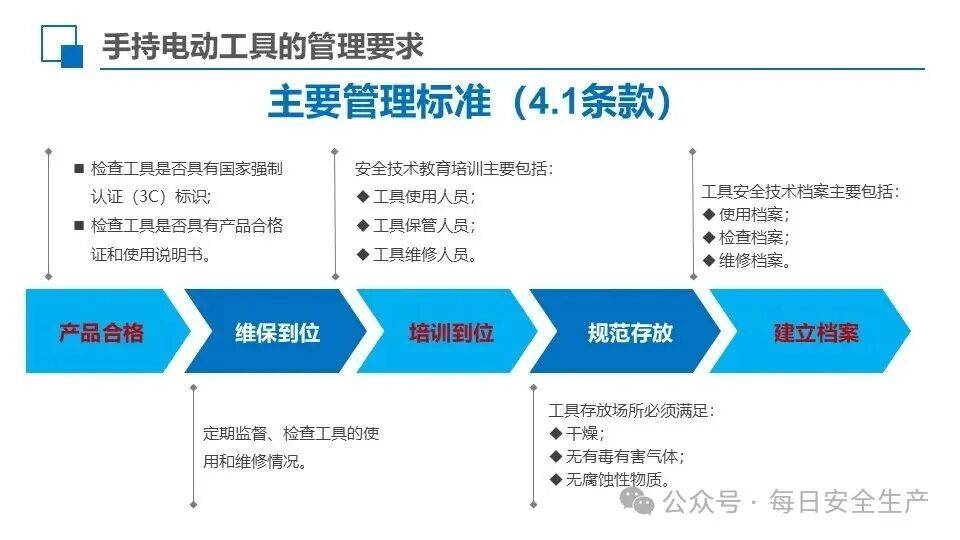 手持电动工具的管理要求

主要管理标准（4.1条款）

■ 检查工具是否具有国家强制认证（3C）标识；
■ 检查工具是否具有产品合格证和使用说明书。

安全技术教育培训主要包括：
◆ 工具使用人员；
◆ 工具保管人员；
◆ 工具维修人员。

工具安全技术档案主要包括：
◆ 使用档案；
◆ 检查档案；
◆ 维修档案。

产品合格

维保到位

培训到位

规范存放

建立档案

定期监督、检查工具的使用和维修情况。

工具存放场所必须满足：
◆ 干燥；
◆ 无有毒有害气体；
◆ 无腐蚀性物质。

公众号 · 每日安全生产